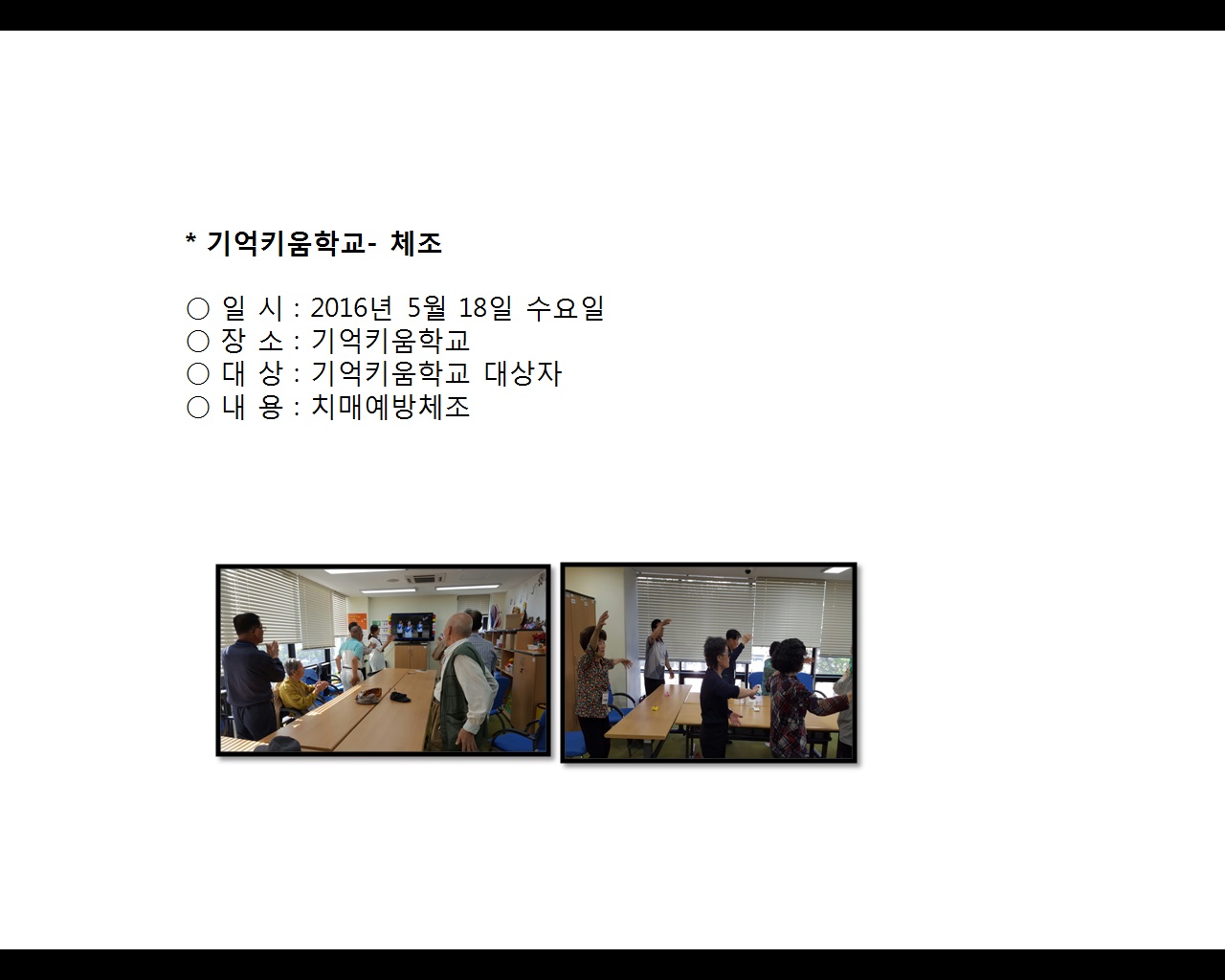 * 기억키움학교- 체조

○ 일 시 : 2016년 5월 18일 수요일
○ 장 소 : 기억키움학교
○ 대 상 : 기억키움학교 대상자
○ 내 용 : 치매예방체조